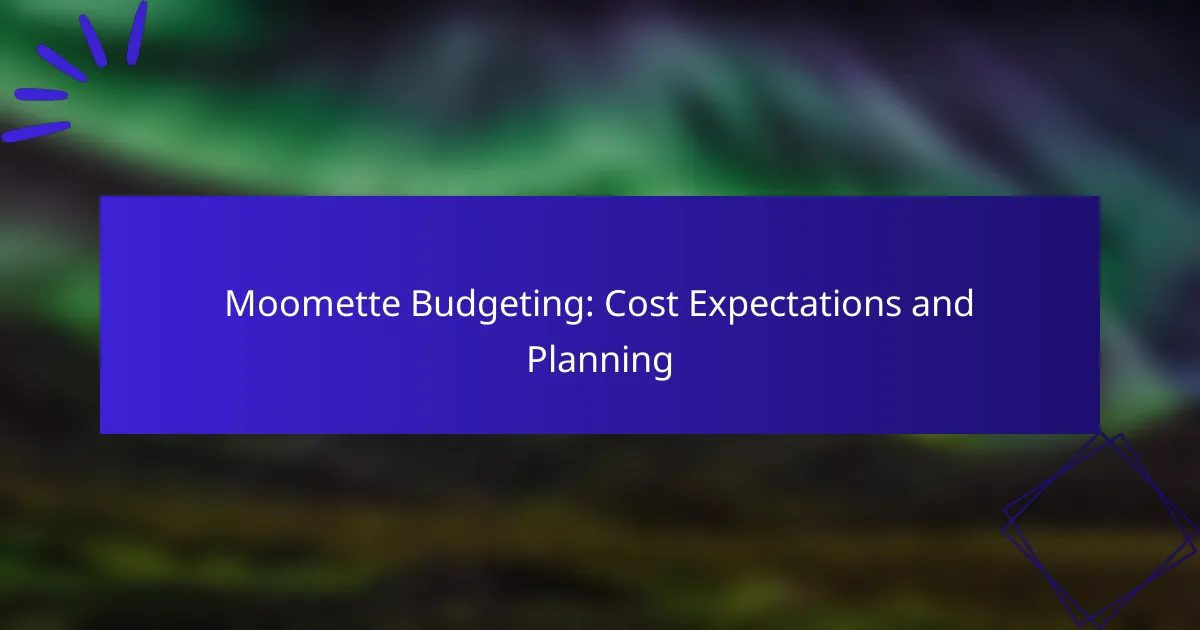 Moomette Budgeting: Cost Expectations and Planning